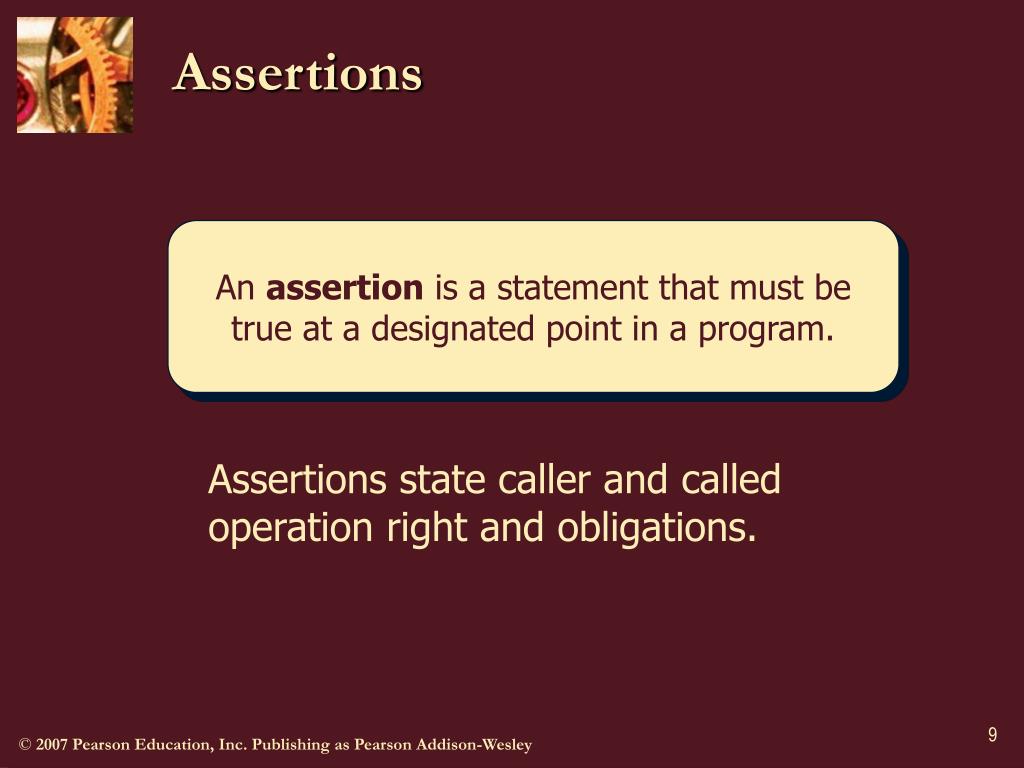 Assertions

An assertion is a statement that must be true at a designated point in a program.

Assertions state caller and called operation right and obligations.

© 2007 Pearson Education, Inc. Publishing as Pearson Addison-Wesley

9